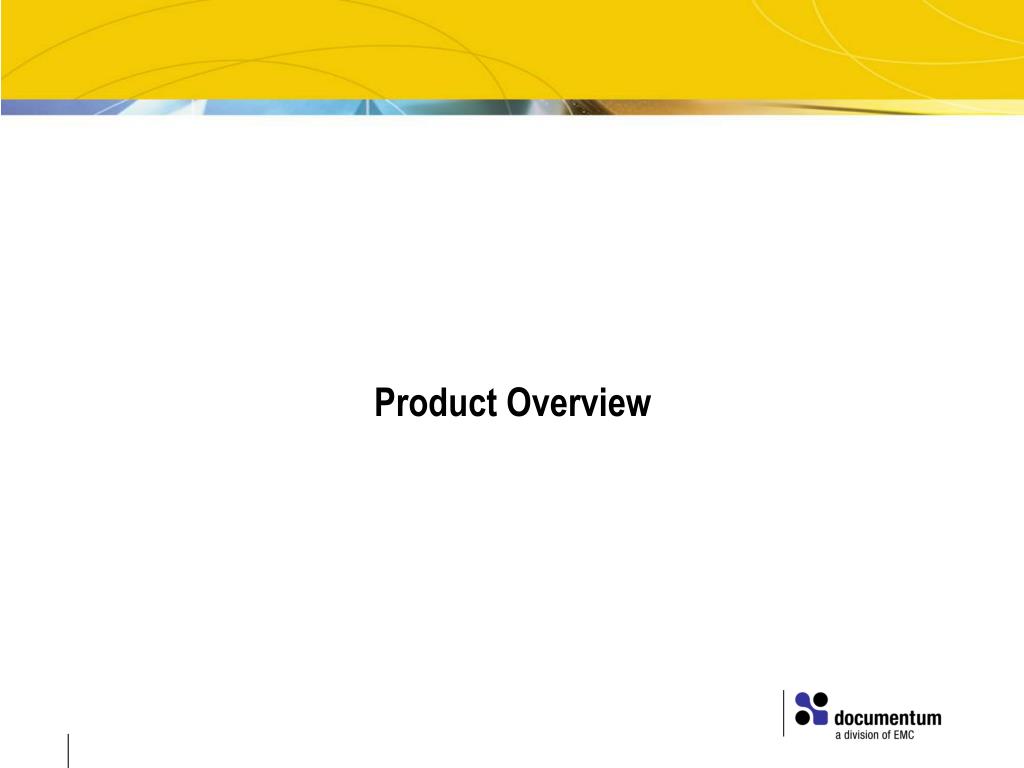 Product Overview

documentum
a division of EMC